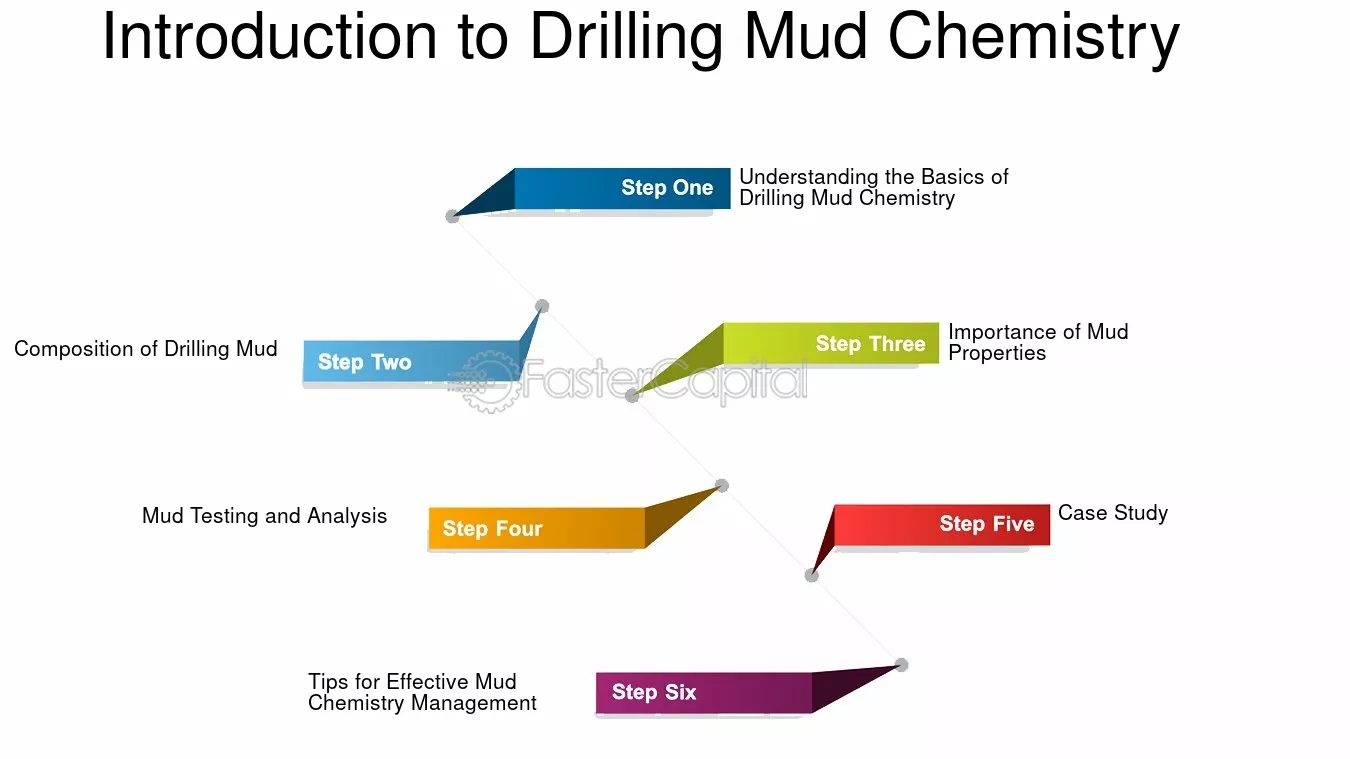 Introduction to Drilling Mud Chemistry

Step One
Understanding the Basics of Drilling Mud Chemistry

Composition of Drilling Mud
Step Two

Step Three
Importance of Mud Properties

FasterCapital

Mud Testing and Analysis
Step Four

Step Five
Case Study

Tips for Effective Mud Chemistry Management
Step Six